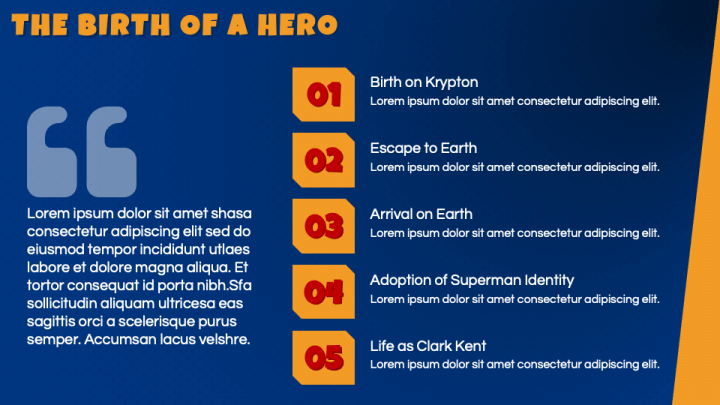 THE BIRTH OF A HERO

Lorem ipsum dolor sit amet shasa consectetur adipiscing elit sed do eiusmod tempor incididunt utlaes labore et dolore magna aliqua. Et tortor consequat id porta nibh.Sfa sollicitudin aliquam ultricesa eas sagittis orci a scelerisque purus semper. Accumsan lacus velshre.

01
Birth on Krypton
Lorem ipsum dolor sit amet consectetur adipiscing elit.

02
Escape to Earth
Lorem ipsum dolor sit amet consectetur adipiscing elit.

03
Arrival on Earth
Lorem ipsum dolor sit amet consectetur adipiscing elit.

04
Adoption of Superman Identity
Lorem ipsum dolor sit amet consectetur adipiscing elit.

05
Life as Clark Kent
Lorem ipsum dolor sit amet consectetur adipiscing elit.